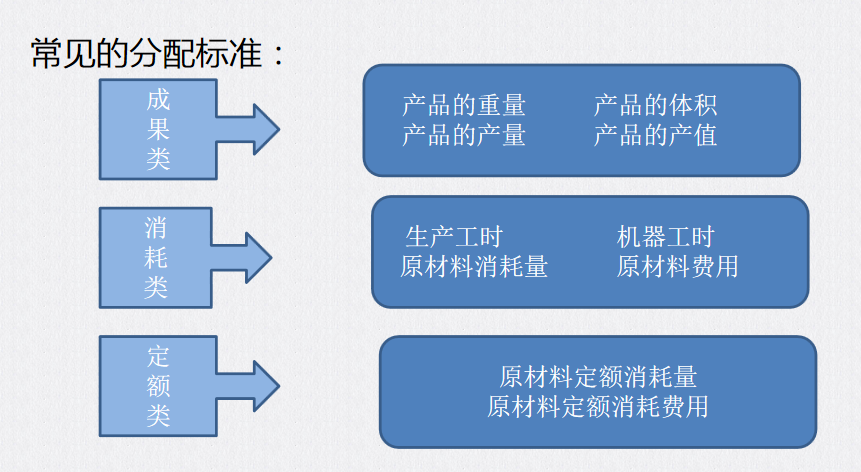 常见的分配标准：

成果类

产品的重量　产品的体积
产品的产量　产品的产值

消耗类

生产工时　机器工时
原材料消耗量　原材料费用

定额类

原材料定额消耗量
原材料定额消耗费用